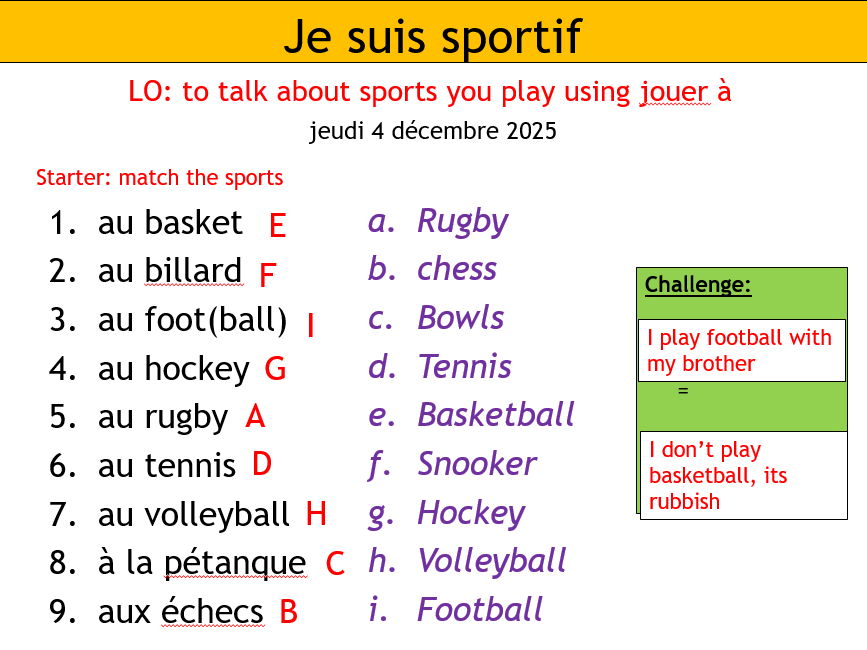 Je suis sportif

LO: to talk about sports you play using jouer à

jeudi 4 décembre 2025

Starter: match the sports

1. au basket E
2. au billard F
3. au foot(ball) I
4. au hockey G
5. au rugby A
6. au tennis D
7. au volleyball H
8. à la pétanque C
9. aux échecs B

a. Rugby
b. chess
c. Bowls
d. Tennis
e. Basketball
f. Snooker
g. Hockey
h. Volleyball
i. Football

Challenge:

I play football with my brother

=

I don't play basketball, its rubbish